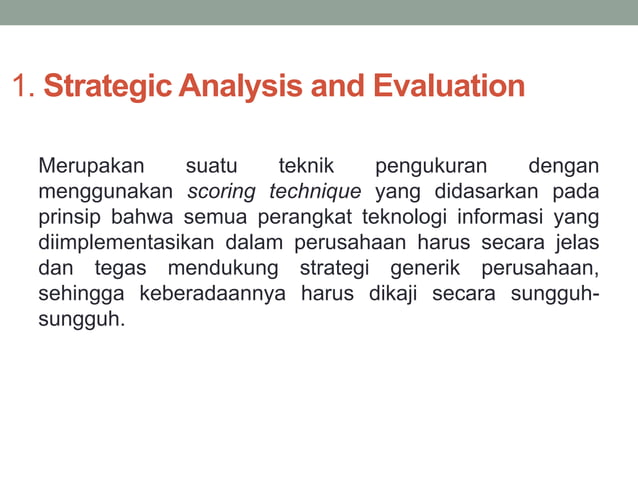 1. Strategic Analysis and Evaluation

Merupakan suatu teknik pengukuran dengan menggunakan scoring technique yang didasarkan pada prinsip bahwa semua perangkat teknologi informasi yang diimplementasikan dalam perusahaan harus secara jelas dan tegas mendukung strategi generik perusahaan, sehingga keberadaannya harus dikaji secara sungguh-sungguh.